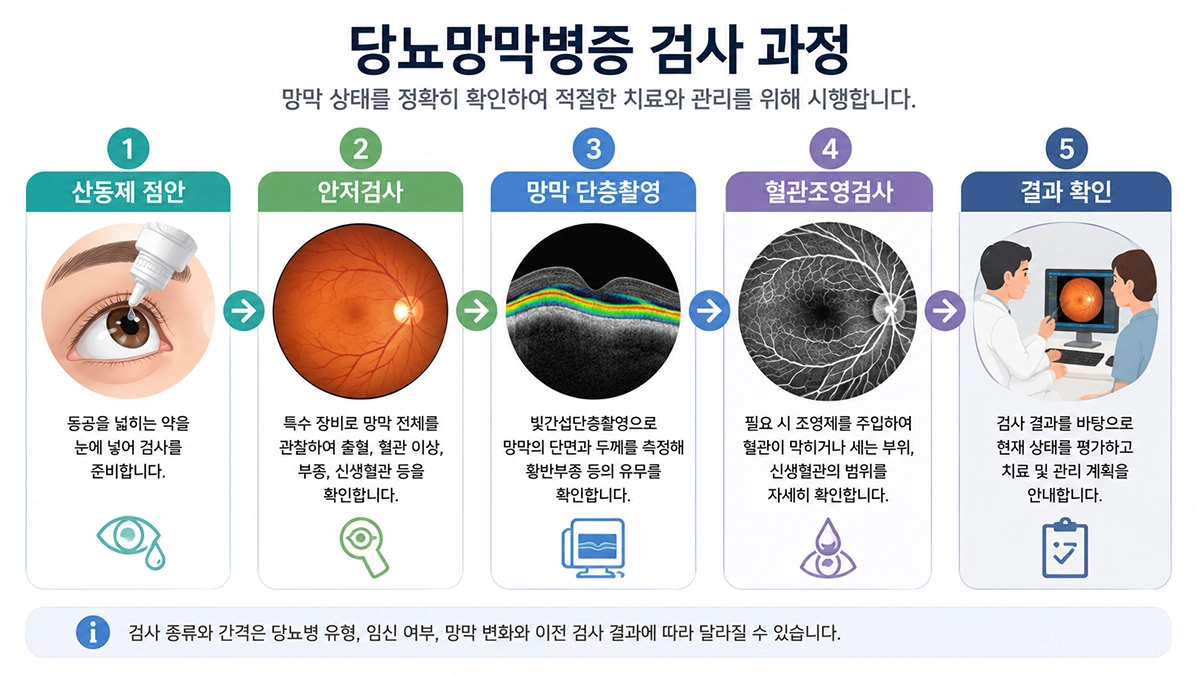 당뇨망막병증 검사 과정

망막 상태를 정확히 확인하여 적절한 치료와 관리를 위해 시행합니다.

1
산동제 점안
동공을 넓히는 약을 눈에 넣어 검사를 준비합니다.

2
안저검사
특수 장비로 망막 전체를 관찰하여 출혈, 혈관 이상, 부종, 신생혈관 등을 확인합니다.

3
망막 단층촬영
빛간섭단층촬영으로 망막의 단면과 두께를 측정해 황반부종 등의 유무를 확인합니다.

4
혈관조영검사
필요 시 조영제를 주입하여 혈관이 막히거나 세는 부위, 신생혈관의 범위를 자세히 확인합니다.

5
결과 확인
검사 결과를 바탕으로 현재 상태를 평가하고 치료 및 관리 계획을 안내합니다.

검사 종류와 간격은 당뇨병 유형, 임신 여부, 망막 변화와 이전 검사 결과에 따라 달라질 수 있습니다.